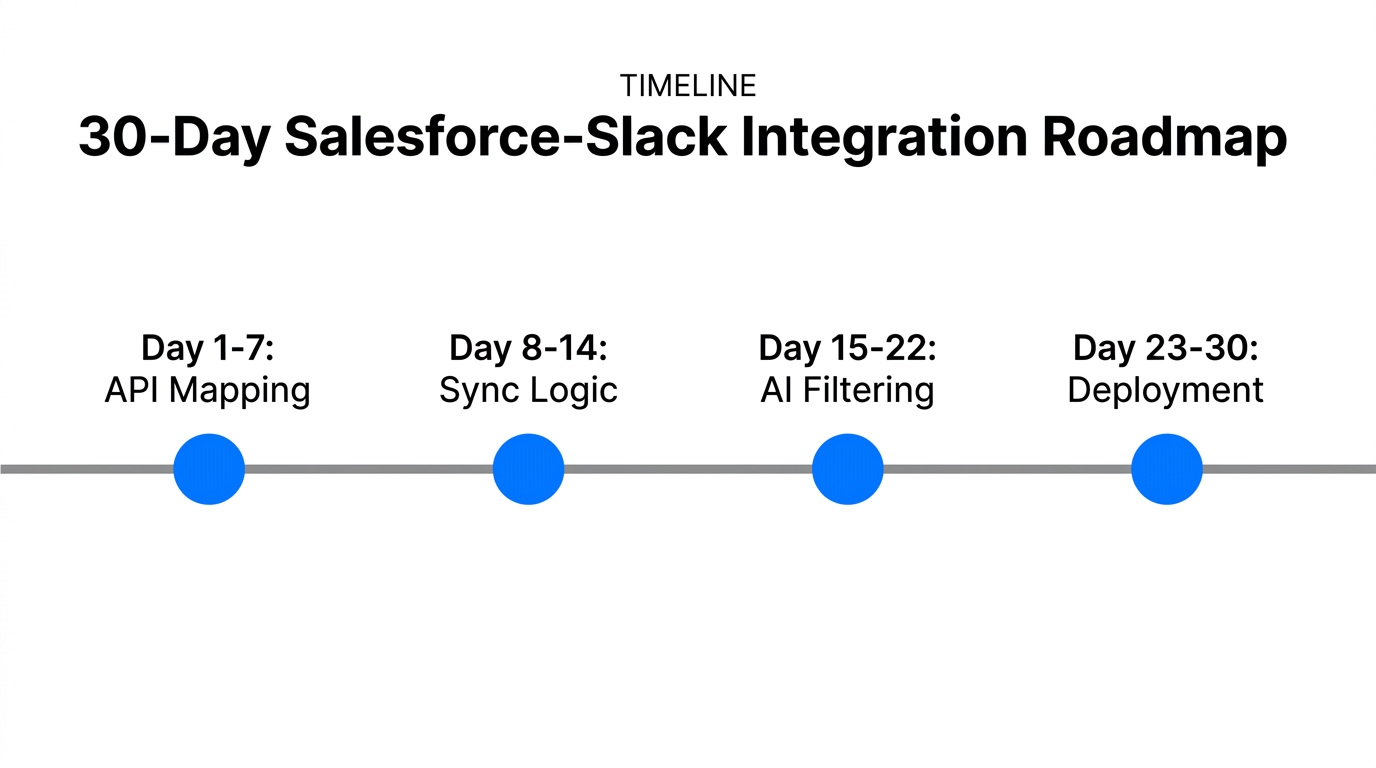 TIMELINE

30-Day Salesforce-Slack Integration Roadmap

Day 1-7:
API Mapping

Day 8-14:
Sync Logic

Day 15-22:
AI Filtering

Day 23-30:
Deployment